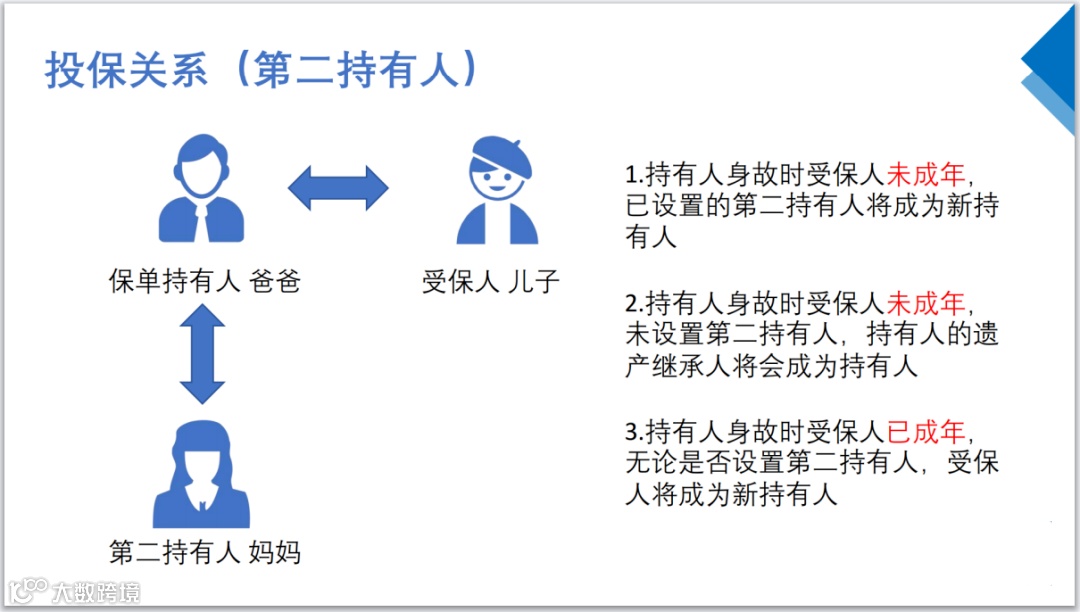 投保关系（第二持有人）

保单持有人 爸爸

受保人 儿子

第二持有人 妈妈

1.持有人身故时受保人未成年，已设置的第二持有人将成为新持有人

2.持有人身故时受保人未成年，未设置第二持有人，持有人的遗产继承人将会成为持有人

3.持有人身故时受保人已成年，无论是否设置第二持有人，受保人将成为新持有人

大数跨境